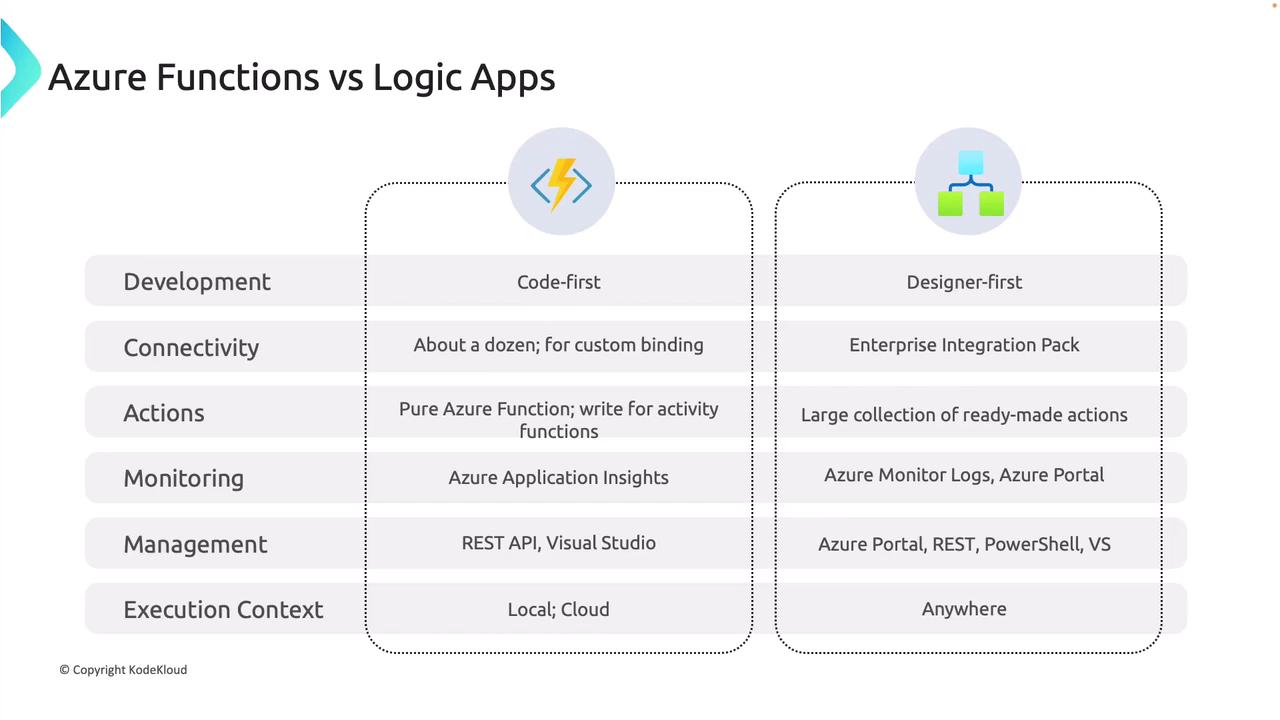 Azure Functions vs Logic Apps

| | | |
|---|---|---|
| Development | Code-first | Designer-first |
| Connectivity | About a dozen; for custom binding | Enterprise Integration Pack |
| Actions | Pure Azure Function; write for activity functions | Large collection of ready-made actions |
| Monitoring | Azure Application Insights | Azure Monitor Logs, Azure Portal |
| Management | REST API, Visual Studio | Azure Portal, REST, PowerShell, VS |
| Execution Context | Local; Cloud | Anywhere |

© Copyright KodeKloud